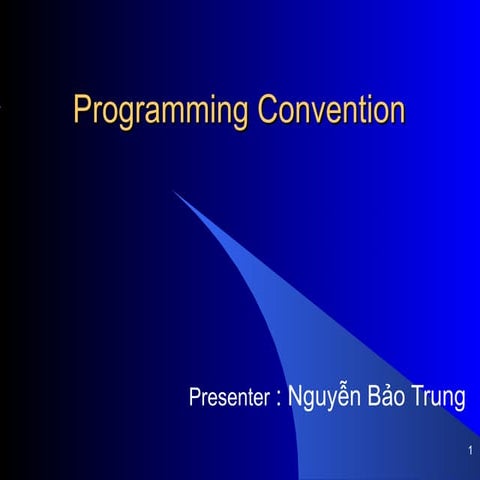 Programming Convention

Presenter : Nguyễn Bảo Trung

1